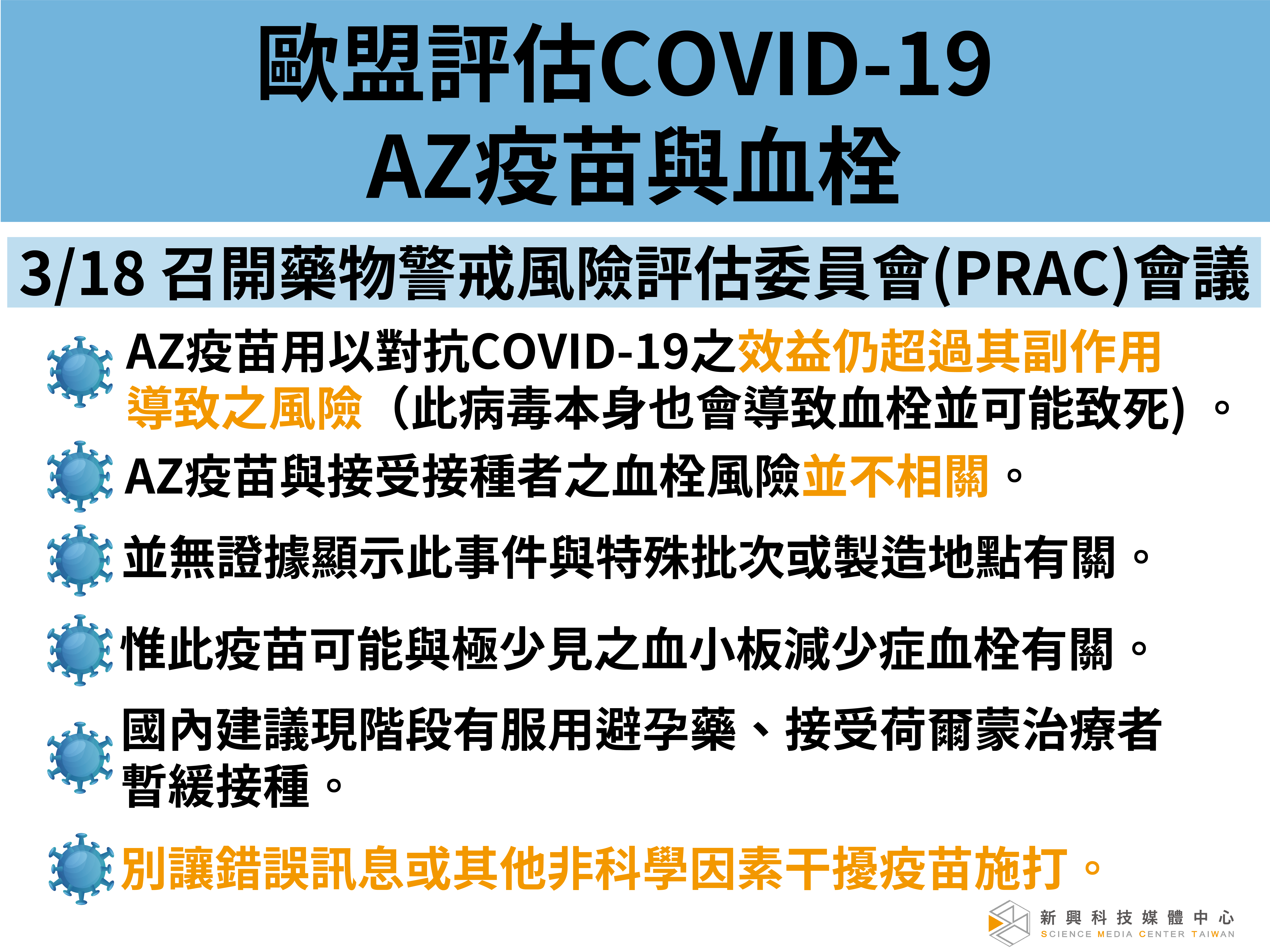 歐盟評估COVID-19
AZ疫苗與血栓

3/18 召開藥物警戒風險評估委員會(PRAC)會議

AZ疫苗用以對抗COVID-19之效益仍超過其副作用導致之風險（此病毒本身也會導致血栓並可能致死）。

AZ疫苗與接受接種者之血栓風險並不相關。

並無證據顯示此事件與特殊批次或製造地點有關。

惟此疫苗可能與極少見之血小板減少症血栓有關。

國內建議現階段有服用避孕藥、接受荷爾蒙治療者暫緩接種。

別讓錯誤訊息或其他非科學因素干擾疫苗施打。

新興科技媒體中心
SCIENCE MEDIA CENTER TAIWAN